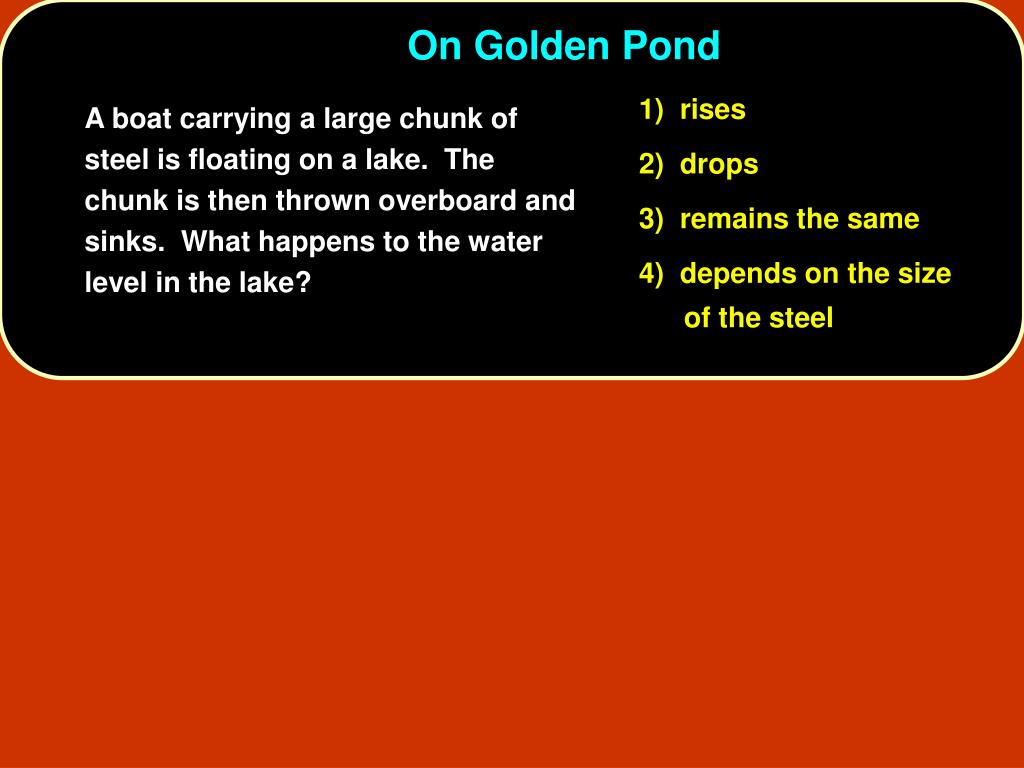 On Golden Pond

A boat carrying a large chunk of steel is floating on a lake. The chunk is then thrown overboard and sinks. What happens to the water level in the lake?

1) rises

2) drops

3) remains the same

4) depends on the size of the steel